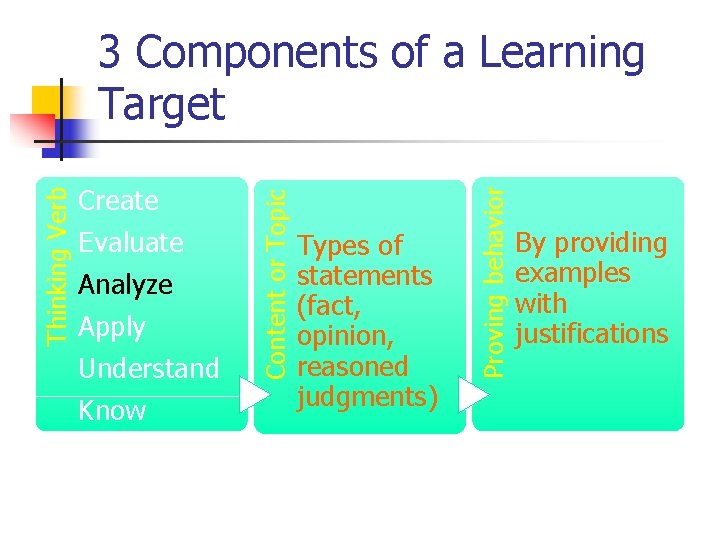 3 Components of a Learning Target

Thinking Verb
Create
Evaluate
Analyze
Apply
Understand
Know

Content or Topic
Types of statements (fact, opinion, reasoned judgments)

Proving behavior
By providing examples with justifications